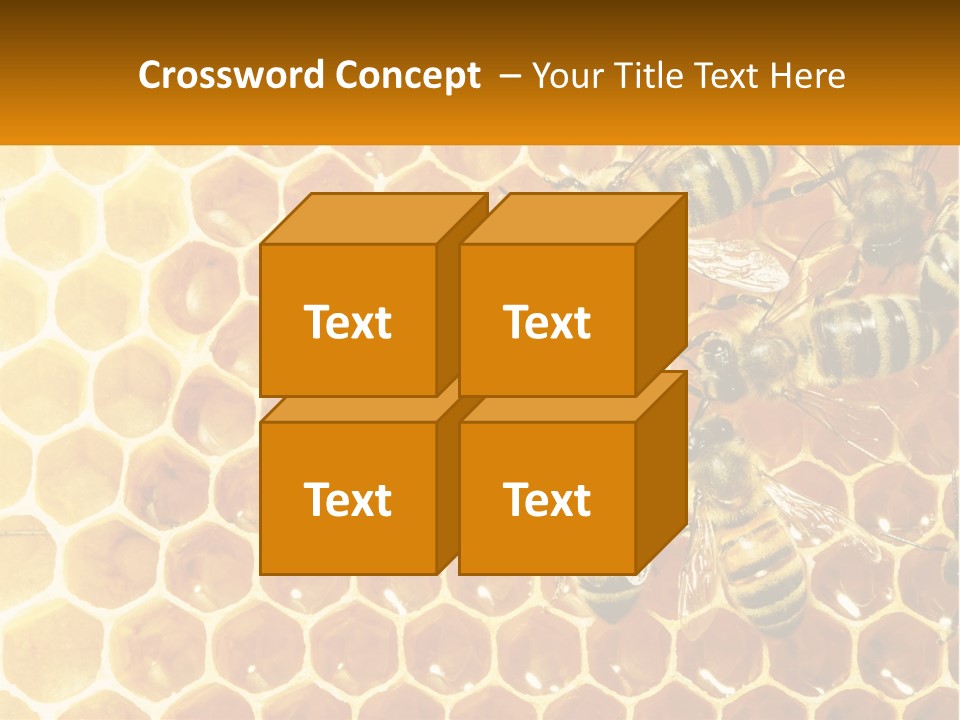 Crossword Concept – Your Title Text Here

Text

Text

Text

Text